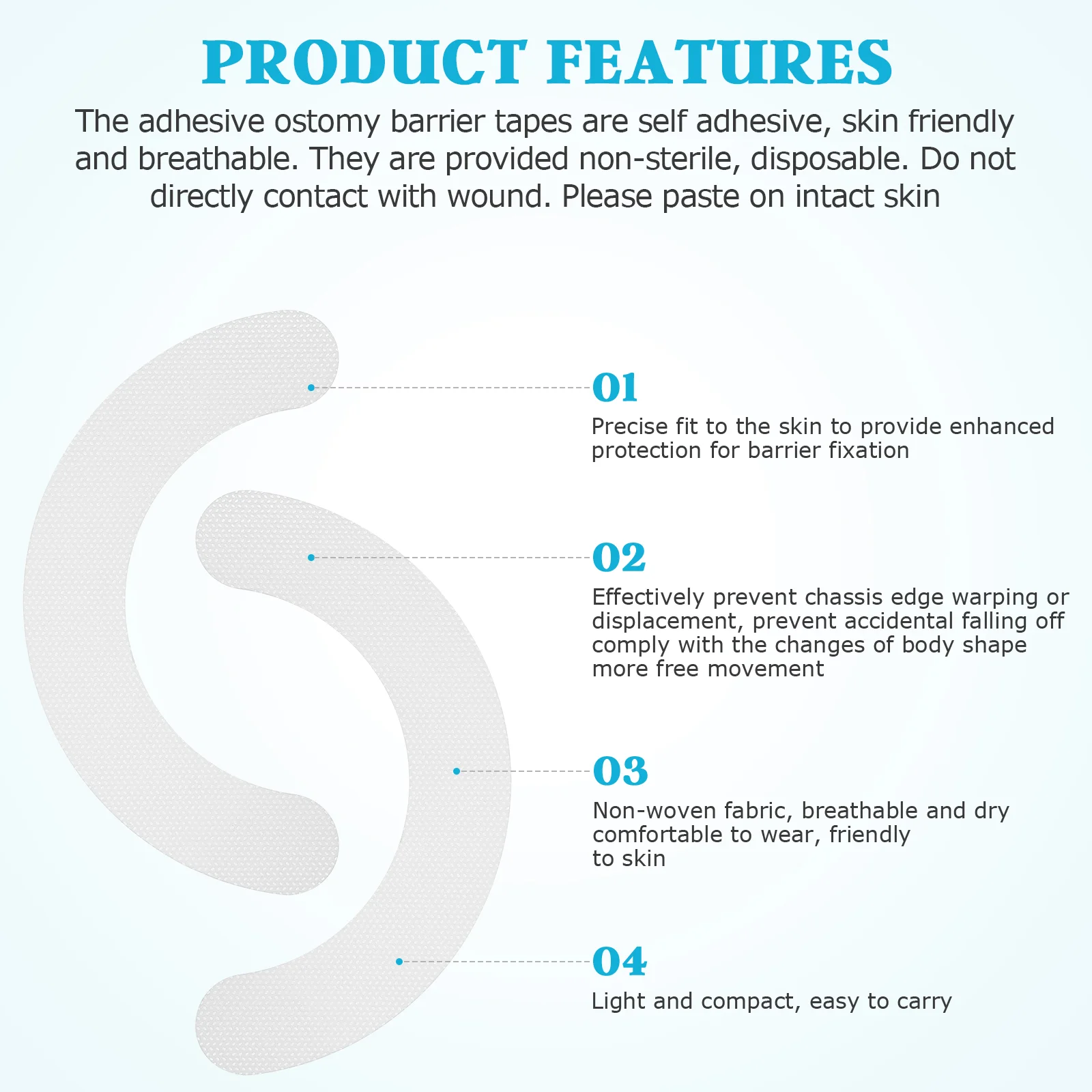 PRODUCT FEATURES

The adhesive ostomy barrier tapes are self adhesive, skin friendly and breathable. They are provided non-sterile, disposable. Do not directly contact with wound. Please paste on intact skin

01
Precise fit to the skin to provide enhanced protection for barrier fixation

02
Effectively prevent chassis edge warping or displacement, prevent accidental falling off comply with the changes of body shape more free movement

03
Non-woven fabric, breathable and dry comfortable to wear, friendly to skin

04
Light and compact, easy to carry